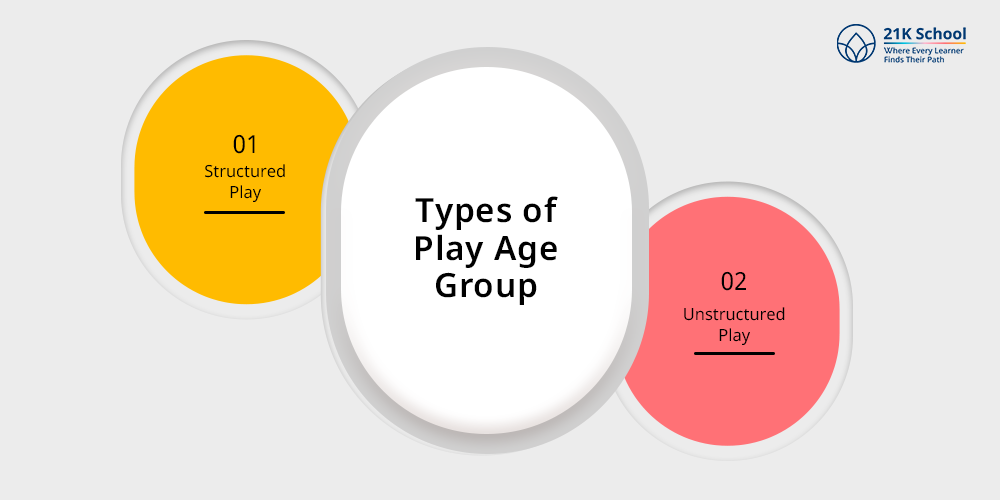 21K School
Where Every Learner Finds Their Path

01
Structured Play

Types of Play Age Group

02
Unstructured Play